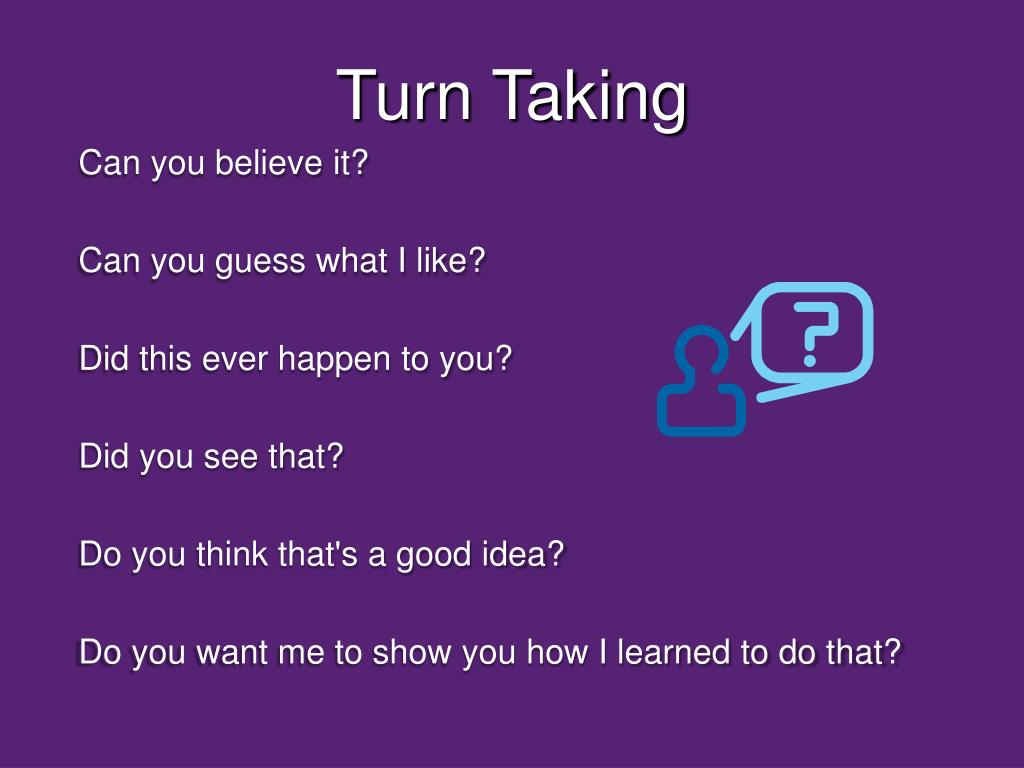 Turn Taking

Can you believe it?

Can you guess what I like?

Did this ever happen to you?

Did you see that?

Do you think that's a good idea?

Do you want me to show you how I learned to do that?

?